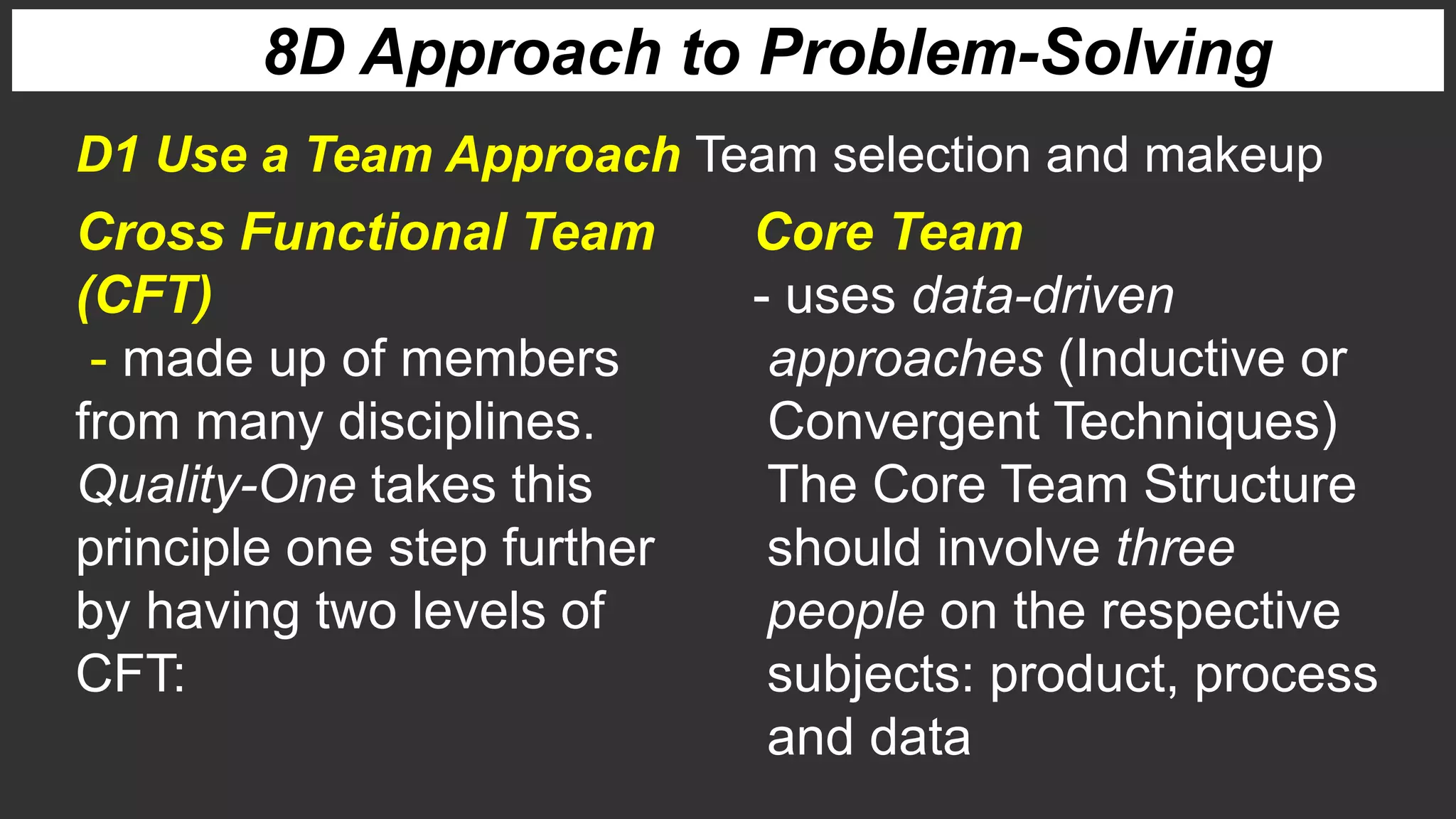 8D Approach to Problem-Solving

D1 Use a Team Approach Team selection and makeup

Cross Functional Team (CFT)

- made up of members from many disciplines. Quality-One takes this principle one step further by having two levels of CFT:

Core Team

- uses data-driven approaches (Inductive or Convergent Techniques) The Core Team Structure should involve three people on the respective subjects: product, process and data